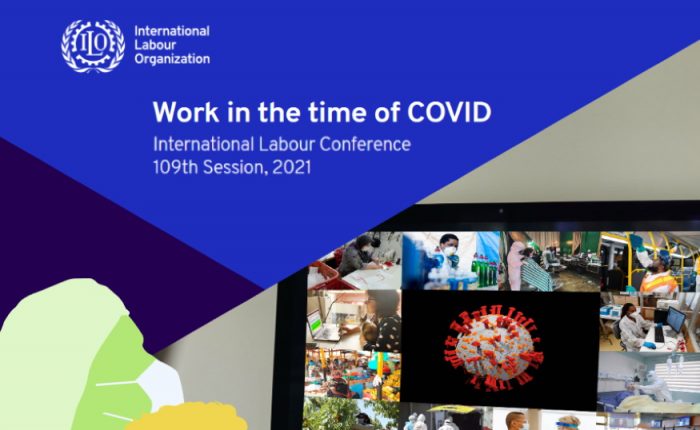 ILO

International Labour Organization

Work in the time of COVID

International Labour Conference
109th Session, 2021